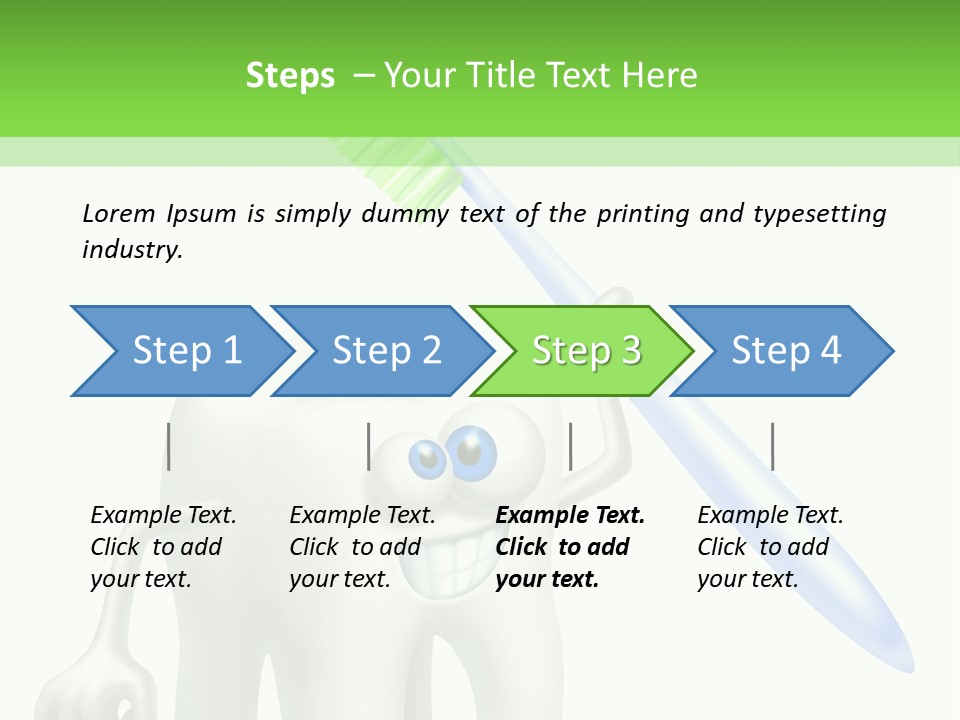 Steps – Your Title Text Here

Lorem Ipsum is simply dummy text of the printing and typesetting industry.

Step 1

Step 2

Step 3

Step 4

Example Text. Click to add your text.

Example Text. Click to add your text.

Example Text. Click to add your text.

Example Text. Click to add your text.